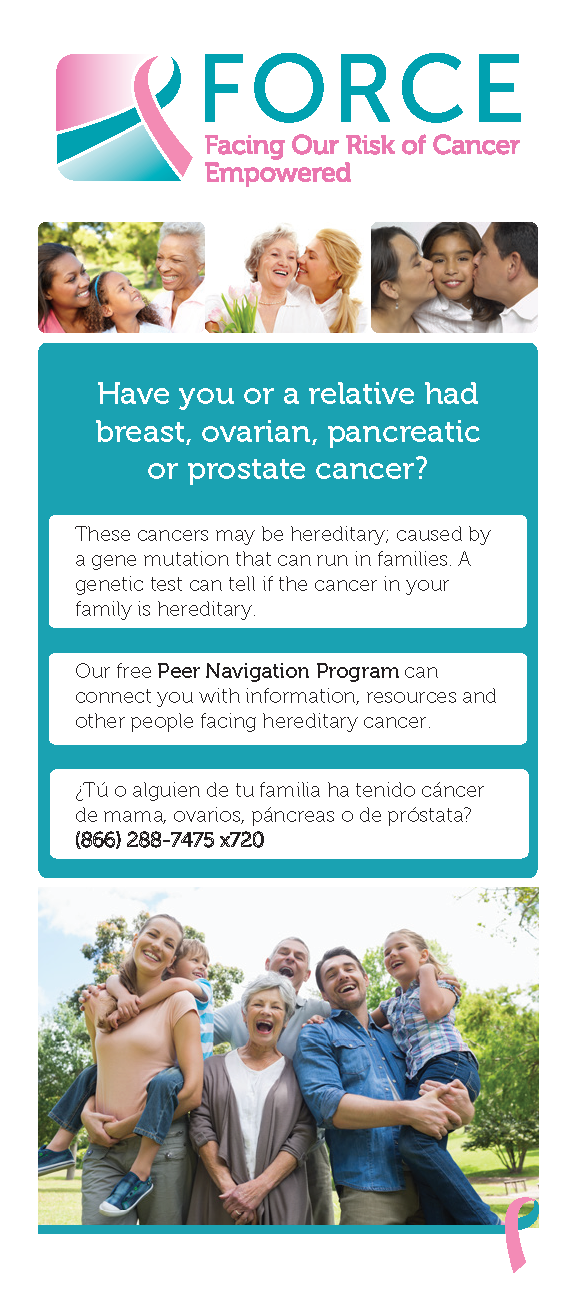 FORCE
Facing Our Risk of Cancer Empowered

Have you or a relative had breast, ovarian, pancreatic or prostate cancer?

These cancers may be hereditary; caused by a gene mutation that can run in families. A genetic test can tell if the cancer in your family is hereditary.

Our free Peer Navigation Program can connect you with information, resources and other people facing hereditary cancer.

¿Tú o alguien de tu familia ha tenido cáncer de mama, ovarios, páncreas o de próstata? (866) 288-7475 x720